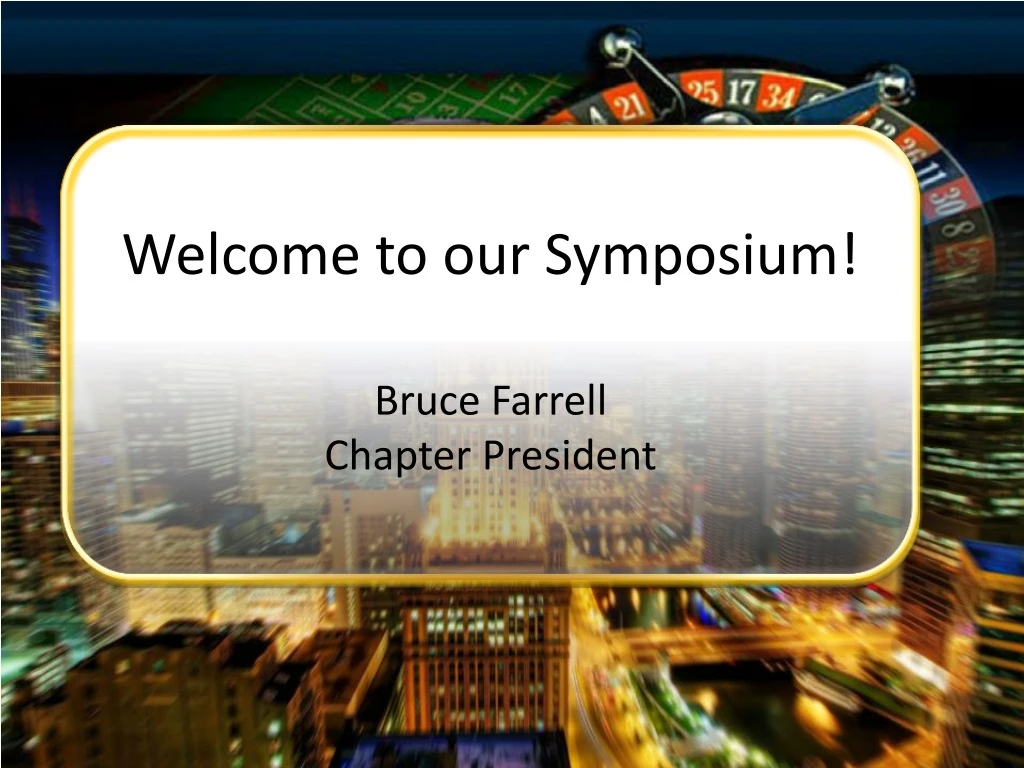 Welcome to our Symposium!

Bruce Farrell
Chapter President